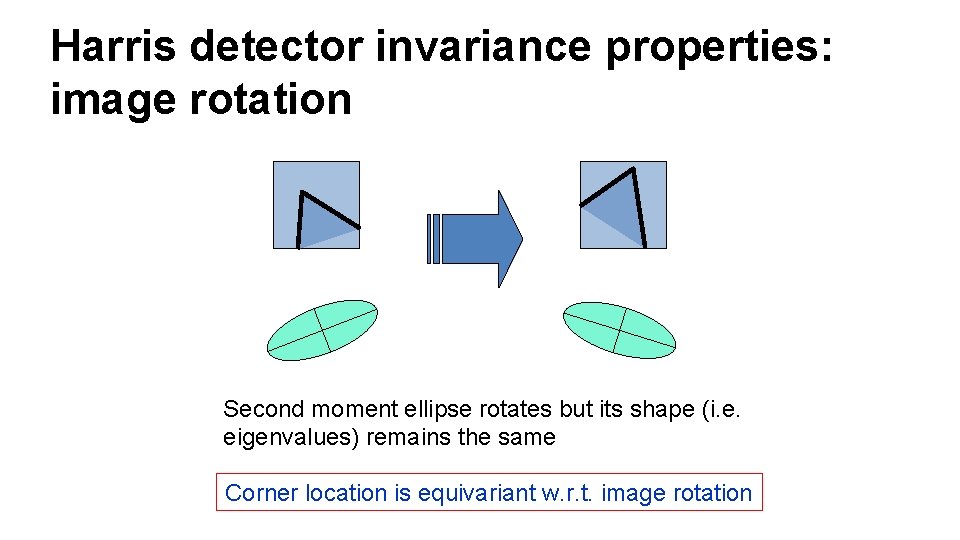 Harris detector invariance properties: image rotation

Second moment ellipse rotates but its shape (i.e. eigenvalues) remains the same

Corner location is equivariant w.r.t. image rotation